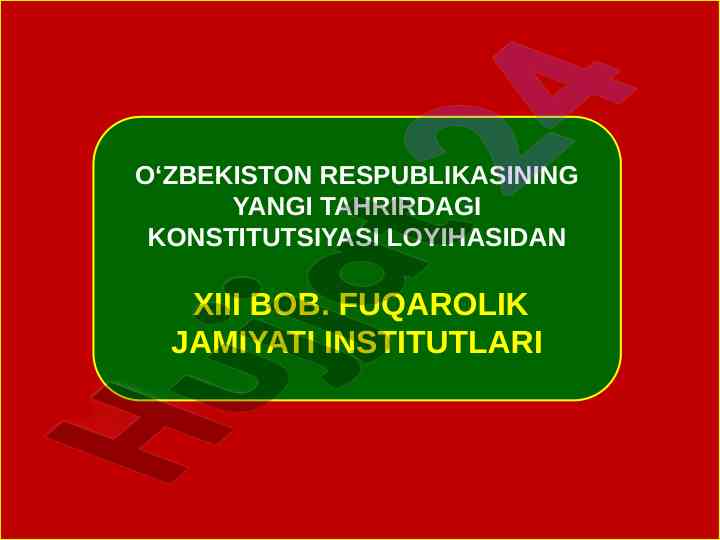 O‘ZBEKISTON RESPUBLIKASINING YANGI TAHRIRDAGI KONSTITUTSIYASI LOYIHASIDAN

XIII BOB. FUQAROLIK JAMIYATI INSTITUTLARI

Hujjat24